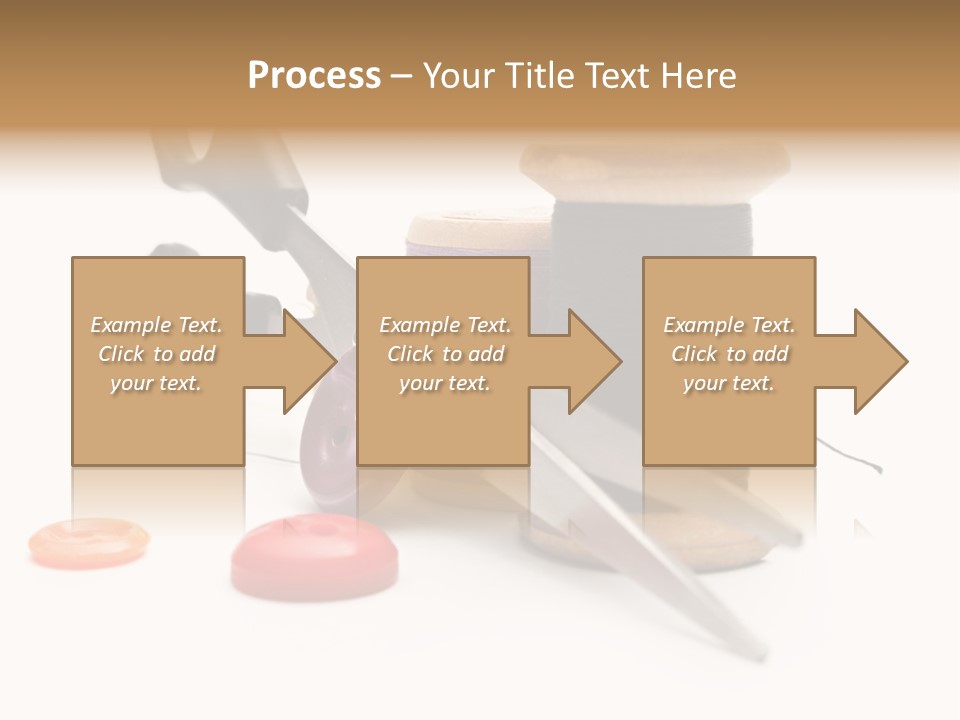 Process – Your Title Text Here

Example Text. Click to add your text.

Example Text. Click to add your text.

Example Text. Click to add your text.